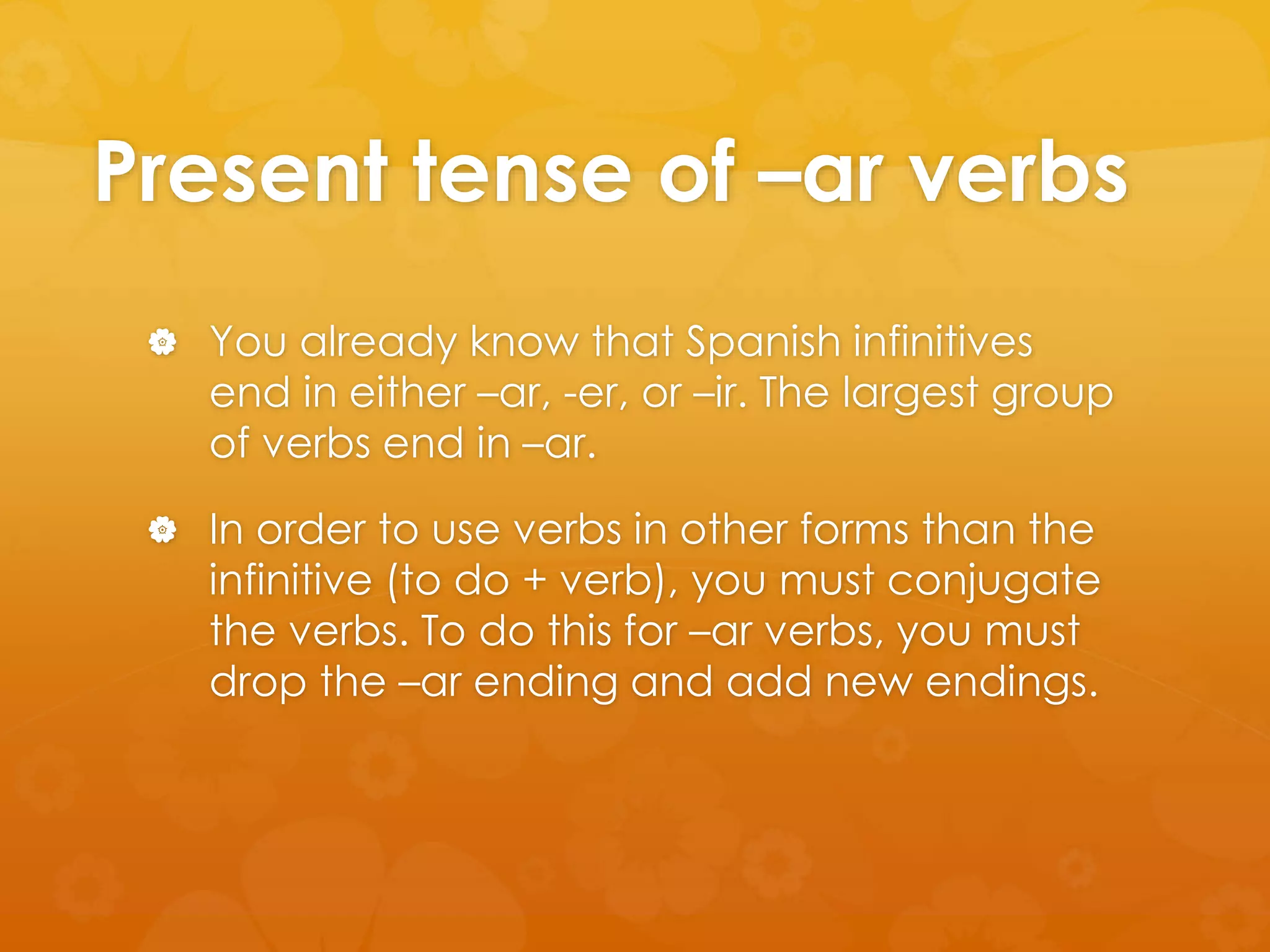 Present tense of –ar verbs

You already know that Spanish infinitives end in either –ar, -er, or –ir. The largest group of verbs end in –ar.

In order to use verbs in other forms than the infinitive (to do + verb), you must conjugate the verbs. To do this for –ar verbs, you must drop the –ar ending and add new endings.